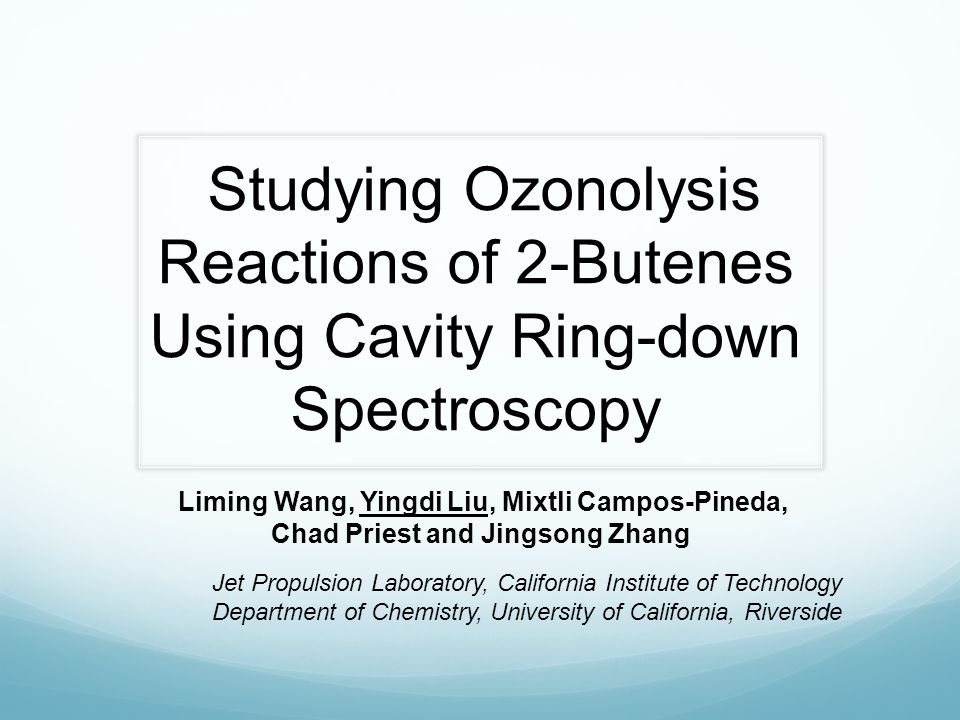 Studying Ozonolysis Reactions of 2-Butenes Using Cavity Ring-down Spectroscopy

Liming Wang, Yingdi Liu, Mixtli Campos-Pineda, Chad Priest and Jingsong Zhang

Jet Propulsion Laboratory, California Institute of Technology
Department of Chemistry, University of California, Riverside